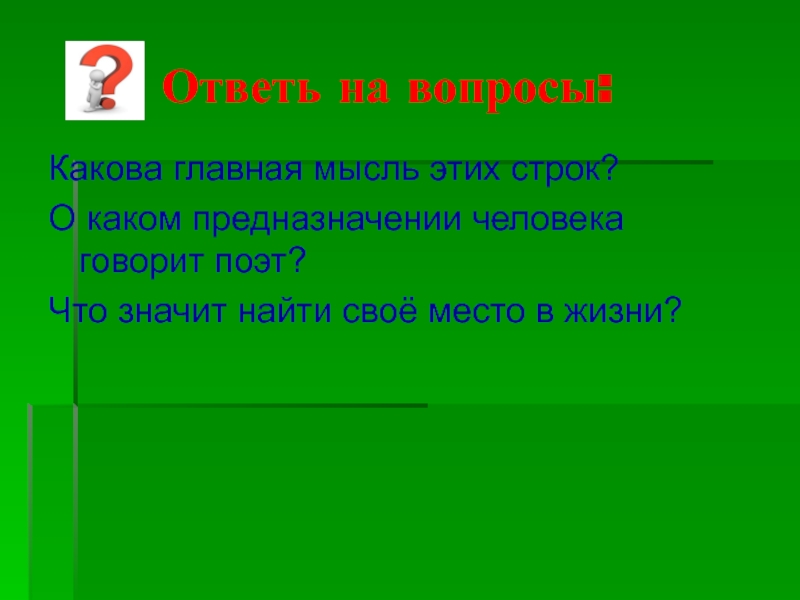 Ответь на вопросы:

Какова главная мысль этих строк?

О каком предназначении человека говорит поэт?

Что значит найти своё место в жизни?